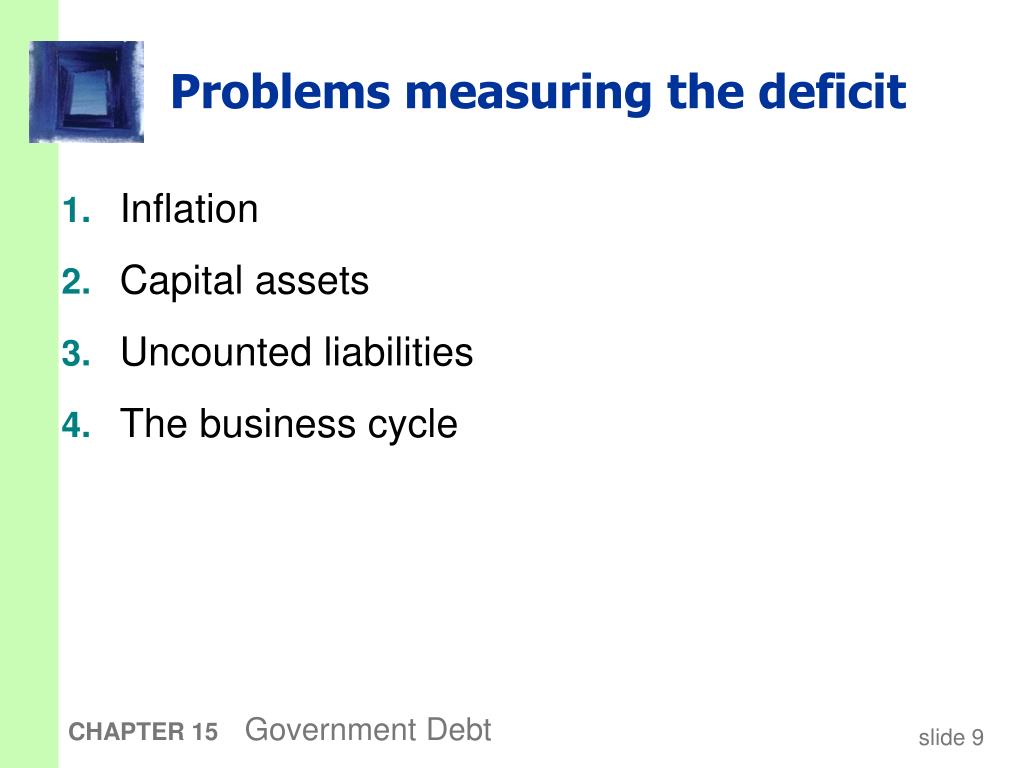 Problems measuring the deficit

1. Inflation
2. Capital assets
3. Uncounted liabilities
4. The business cycle

CHAPTER 15 Government Debt

slide 9